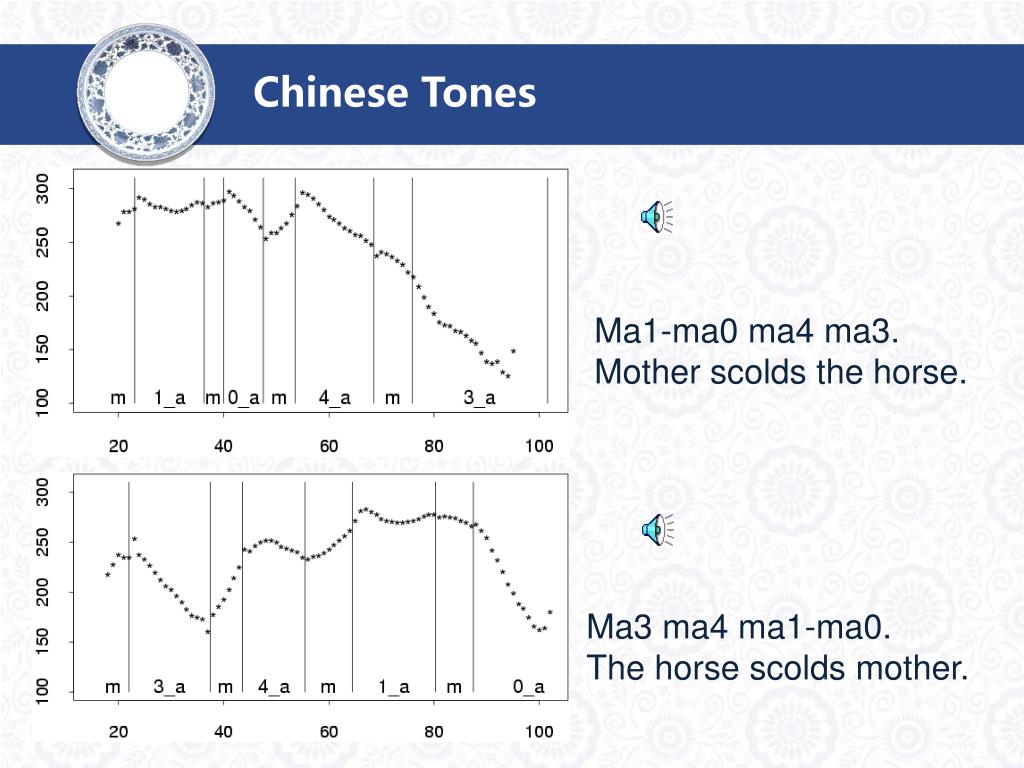 Chinese Tones

300
250
200
150
100

m 1_a m 0_a m 4_a m 3_a

20 40 60 80 100

Ma1-ma0 ma4 ma3.
Mother scolds the horse.

300
250
200
150
100

m 3_a m 4_a m 1_a m 0_a

20 40 60 80 100

Ma3 ma4 ma1-ma0.
The horse scolds mother.